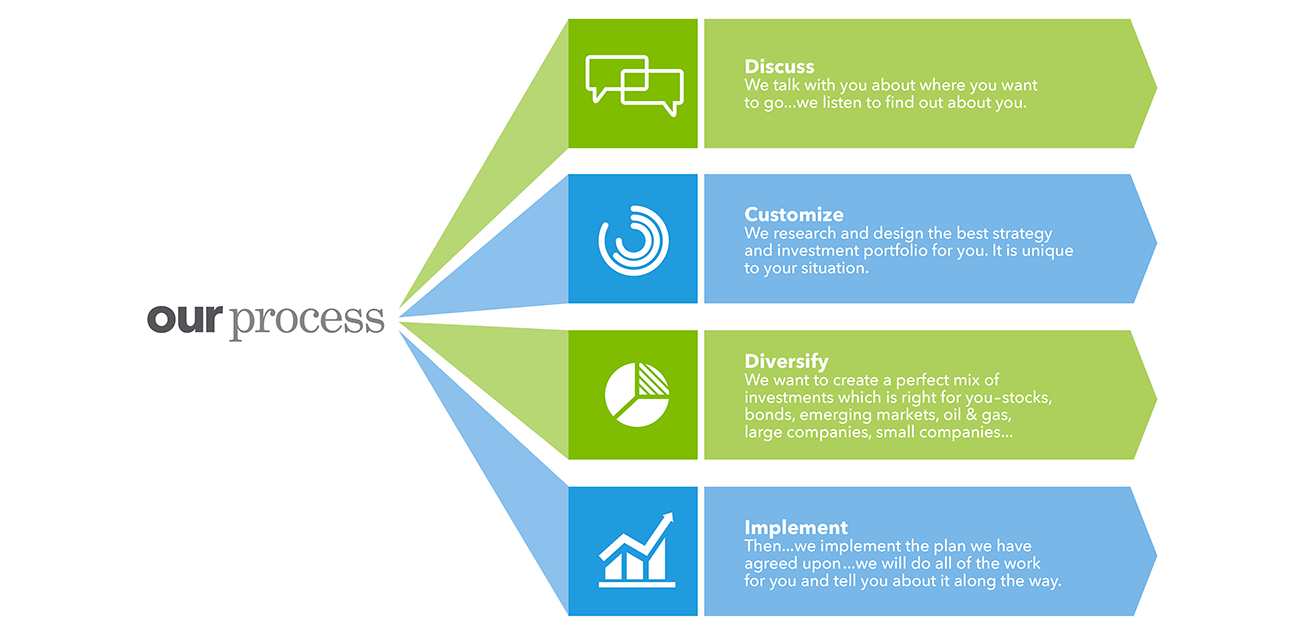 our process

Discuss
We talk with you about where you want to go...we listen to find out about you.

Customize
We research and design the best strategy and investment portfolio for you. It is unique to your situation.

Diversify
We want to create a perfect mix of investments which is right for you–stocks, bonds, emerging markets, oil & gas, large companies, small companies...

Implement
Then...we implement the plan we have agreed upon...we will do all of the work for you and tell you about it along the way.